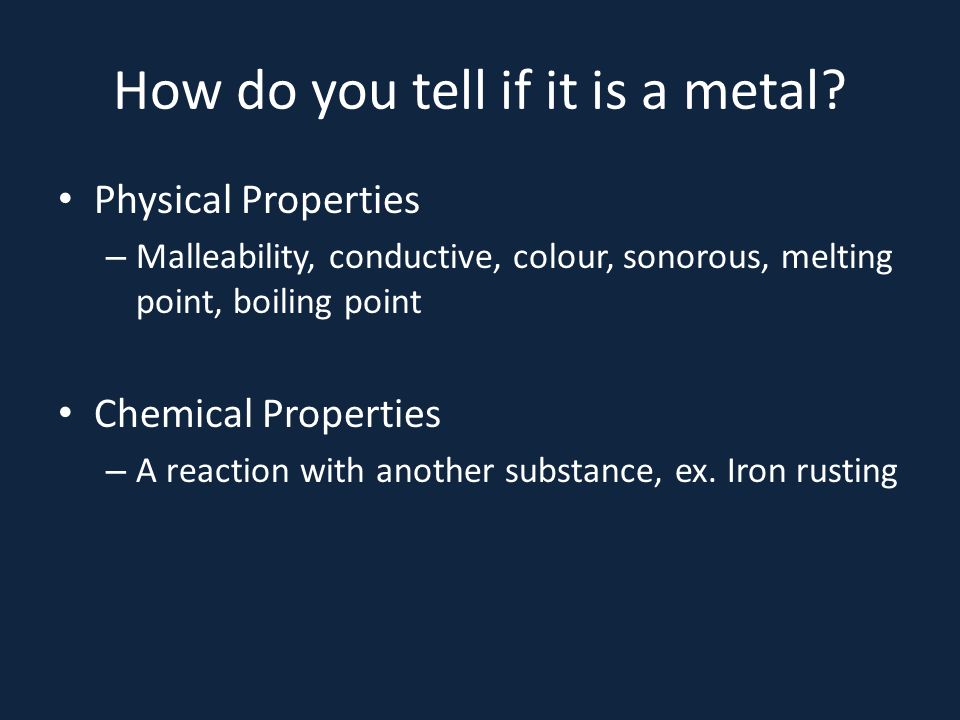 How do you tell if it is a metal?

• Physical Properties
– Malleability, conductive, colour, sonorous, melting point, boiling point

• Chemical Properties
– A reaction with another substance, ex. Iron rusting